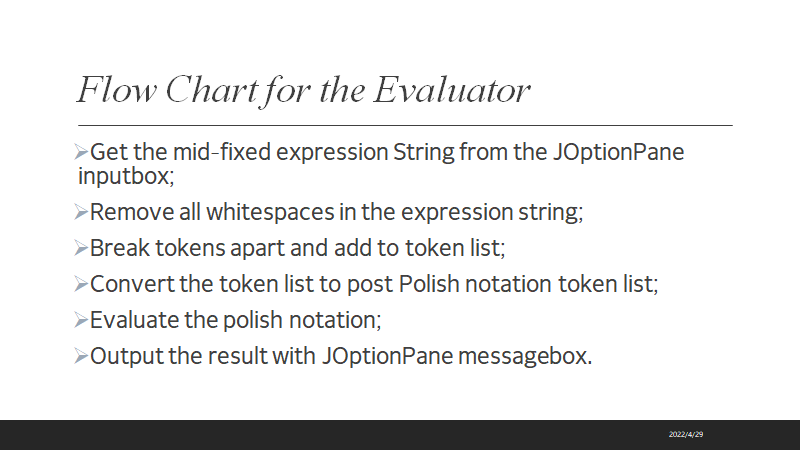 Flow Chart for the Evaluator

➢Get the mid-fixed expression String from the JOptionPane inputbox;

➢Remove all whitespaces in the expression string;

➢Break tokens apart and add to token list;

➢Convert the token list to post Polish notation token list;

➢Evaluate the polish notation;

➢Output the result with JOptionPane messagebox.

2022/4/29